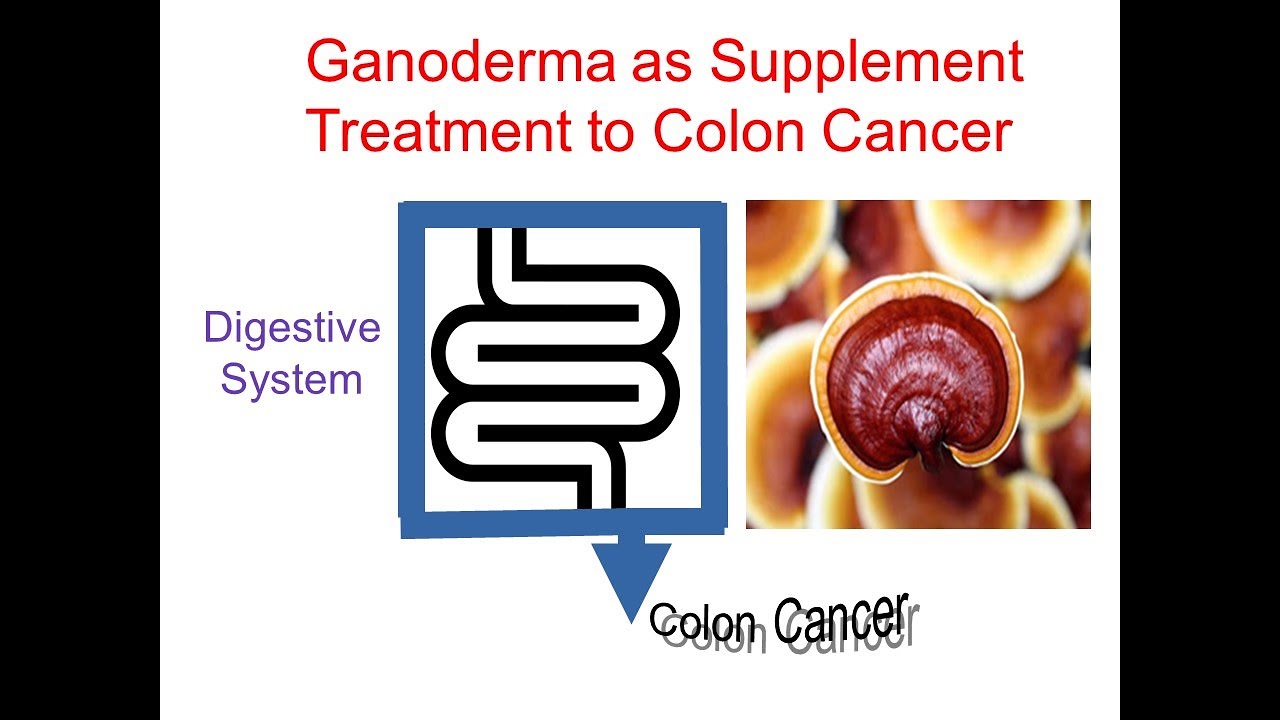 Ganoderma as Supplement Treatment to Colon Cancer

Digestive System

Colon Cancer